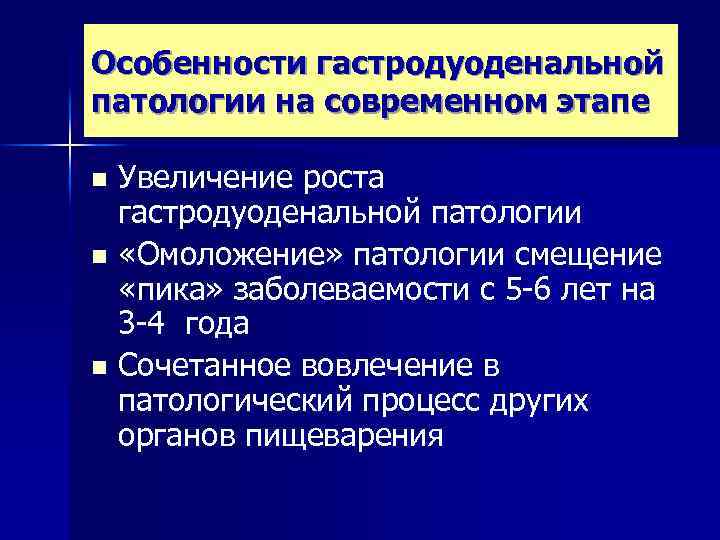 Особенности гастродуоденальной патологии на современном этапе

■ Увеличение роста гастродуоденальной патологии

■ «Омоложение» патологии смещение «пика» заболеваемости с 5-6 лет на 3-4 года

■ Сочетанное вовлечение в патологический процесс других органов пищеварения